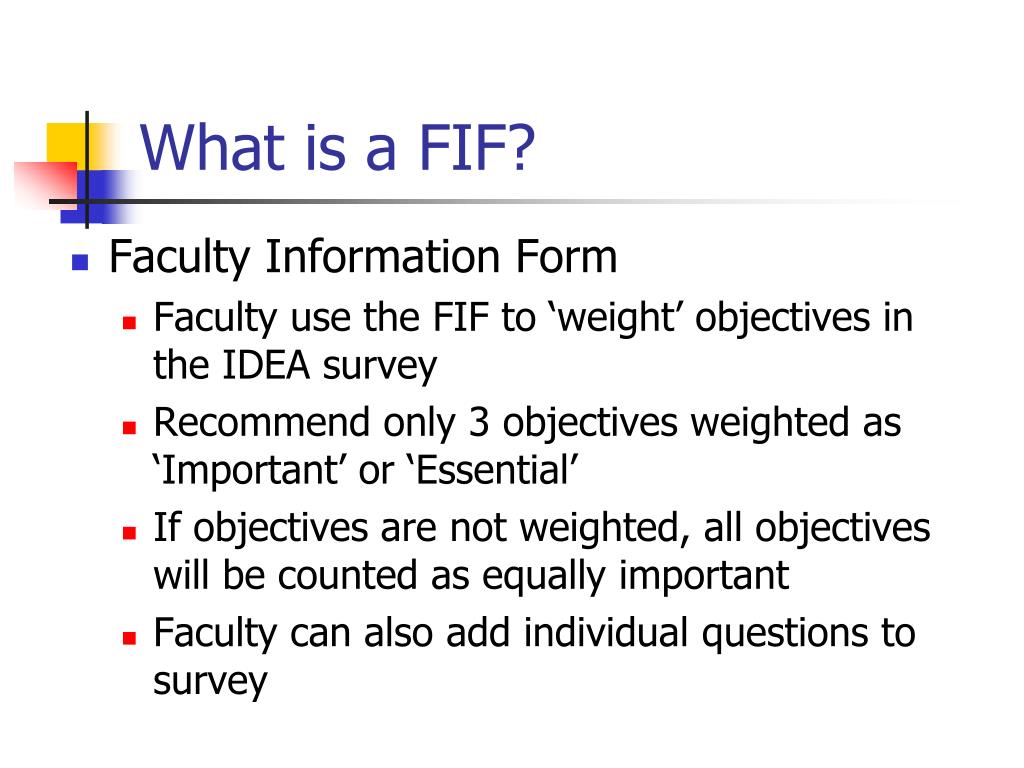 What is a FIF?

Faculty Information Form

Faculty use the FIF to ‘weight’ objectives in the IDEA survey

Recommend only 3 objectives weighted as ‘Important’ or ‘Essential’

If objectives are not weighted, all objectives will be counted as equally important

Faculty can also add individual questions to survey